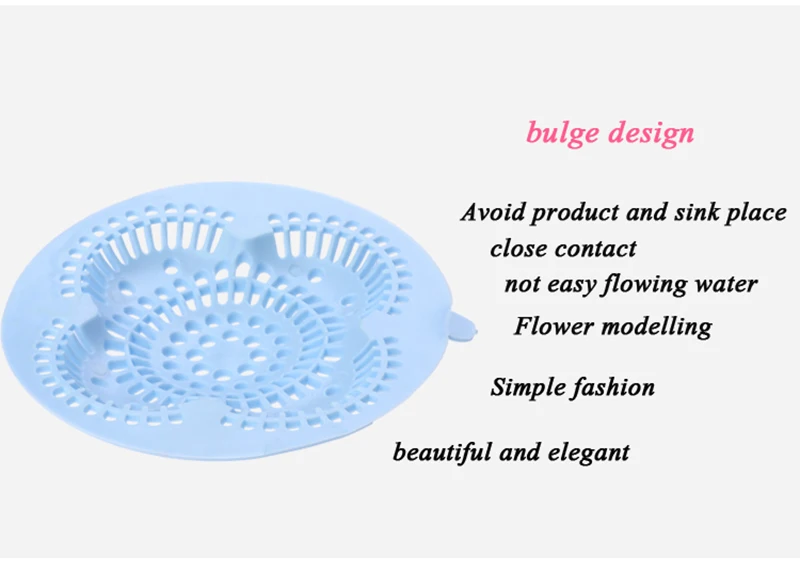 bulge design

Avoid product and sink place close contact not easy flowing water

Flower modelling

Simple fashion

beautiful and elegant